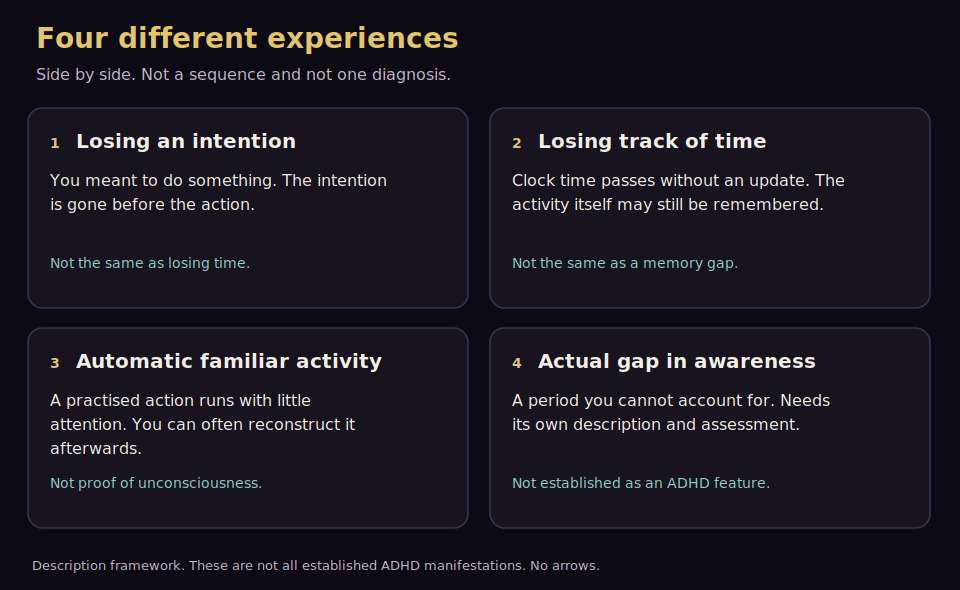 Four different experiences

Side by side. Not a sequence and not one diagnosis.

1 Losing an intention

You meant to do something. The intention is gone before the action.

Not the same as losing time.

2 Losing track of time

Clock time passes without an update. The activity itself may still be remembered.

Not the same as a memory gap.

3 Automatic familiar activity

A practised action runs with little attention. You can often reconstruct it afterwards.

Not proof of unconsciousness.

4 Actual gap in awareness

A period you cannot account for. Needs its own description and assessment.

Not established as an ADHD feature.

Description framework. These are not all established ADHD manifestations. No arrows.